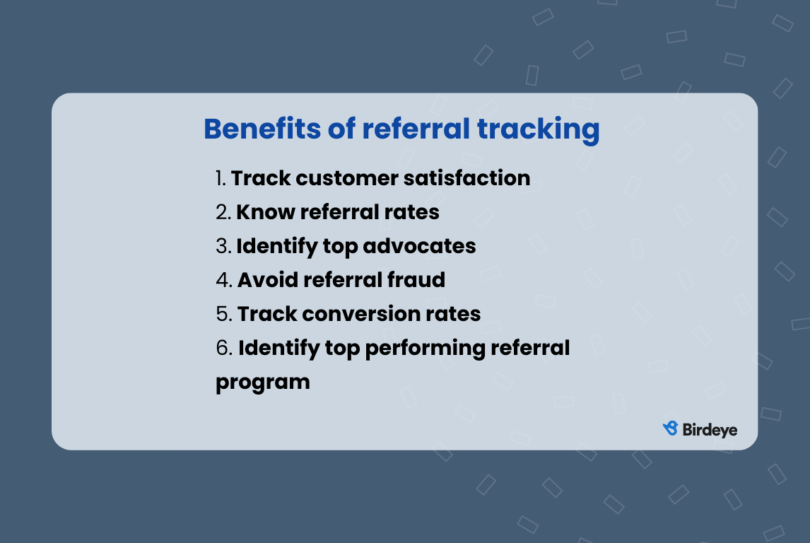 Benefits of referral tracking

1. Track customer satisfaction
2. Know referral rates
3. Identify top advocates
4. Avoid referral fraud
5. Track conversion rates
6. Identify top performing referral program

Birdeye